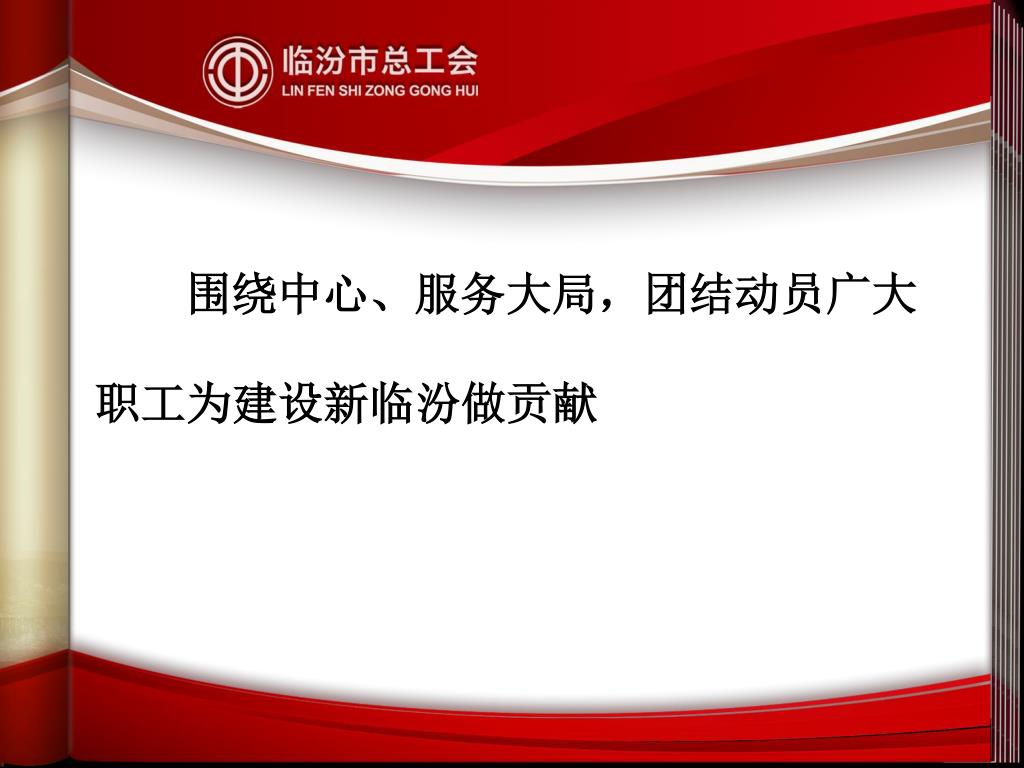 临汾市总工会
LIN FEN SHI ZONG GONG HUI

围绕中心、服务大局，团结动员广大职工为建设新临汾做贡献